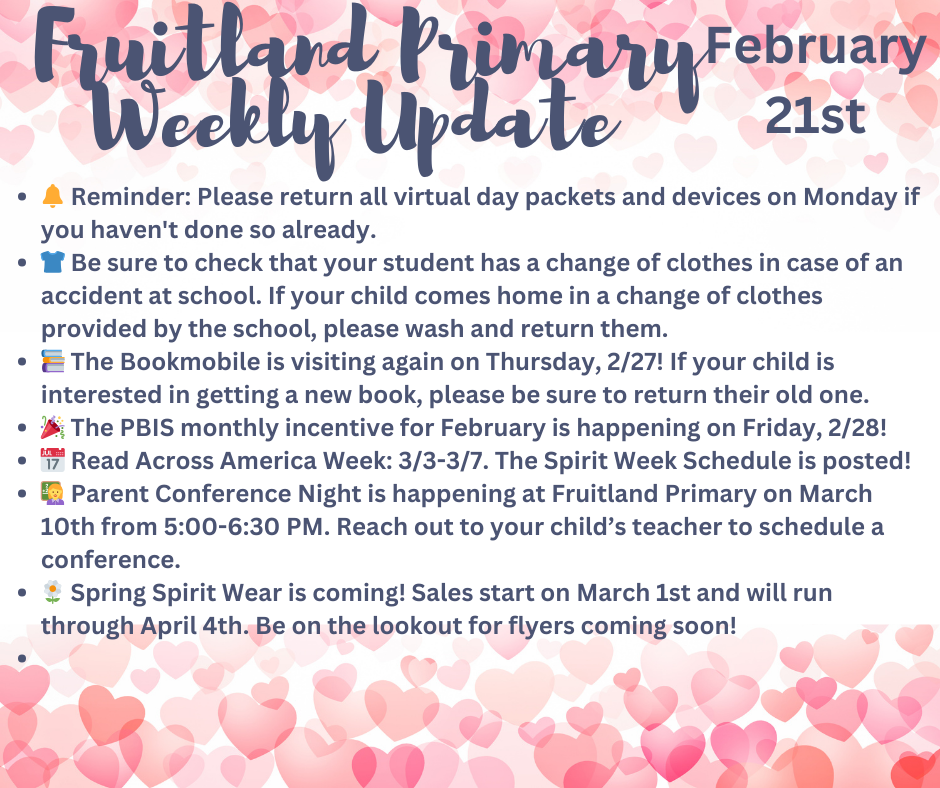 Fruitland Primary Weekly Update

February 21st

- 🔔 Reminder: Please return all virtual day packets and devices on Monday if you haven't done so already.
- 👕 Be sure to check that your student has a change of clothes in case of an accident at school. If your child comes home in a change of clothes provided by the school, please wash and return them.
- 📚 The Bookmobile is visiting again on Thursday, 2/27! If your child is interested in getting a new book, please be sure to return their old one.
- 🎉 The PBIS monthly incentive for February is happening on Friday, 2/28!
- 📅 Read Across America Week: 3/3-3/7. The Spirit Week Schedule is posted!
- 👩‍🏫 Parent Conference Night is happening at Fruitland Primary on March 10th from 5:00-6:30 PM. Reach out to your child's teacher to schedule a conference.
- 🌼 Spring Spirit Wear is coming! Sales start on March 1st and will run through April 4th. Be on the lookout for flyers coming soon!
-